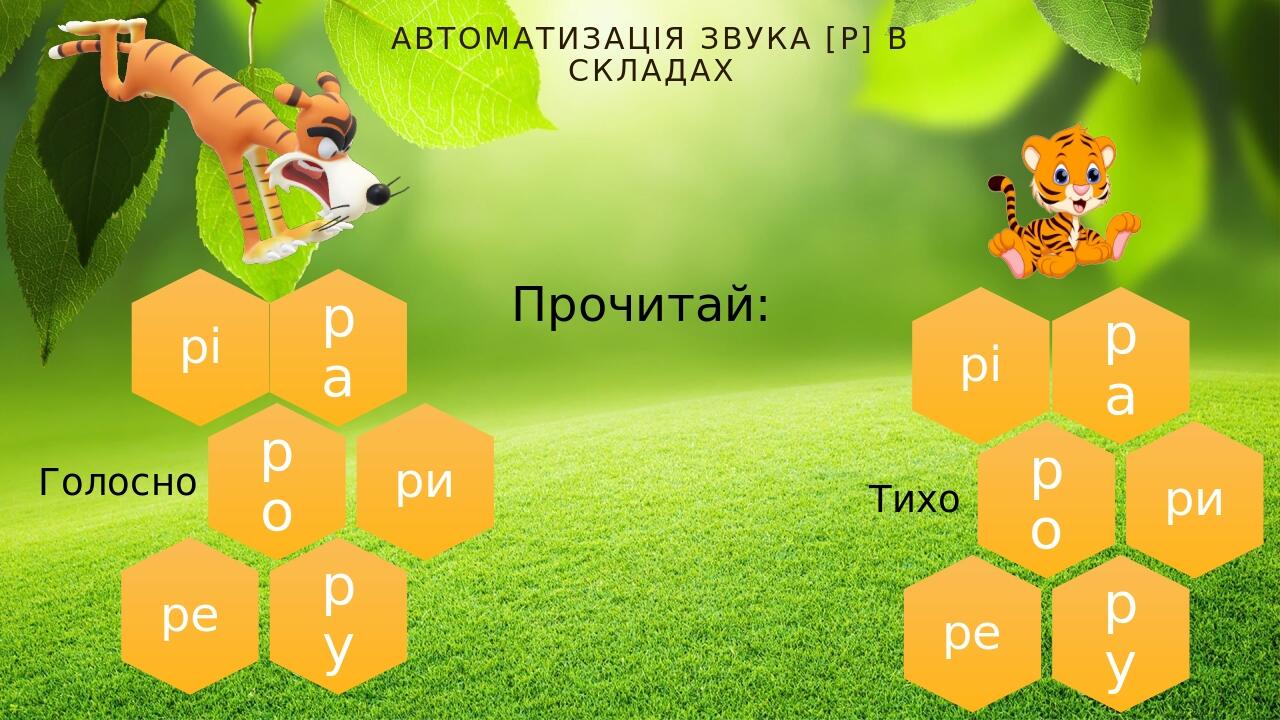 АВТОМАТИЗАЦІЯ ЗВУКА [Р] В СКЛАДАХ

Прочитай:

рі
ра
Голосно
ро
ри
ре
ру

рі
ра
Тихо
ро
ри
ре
ру